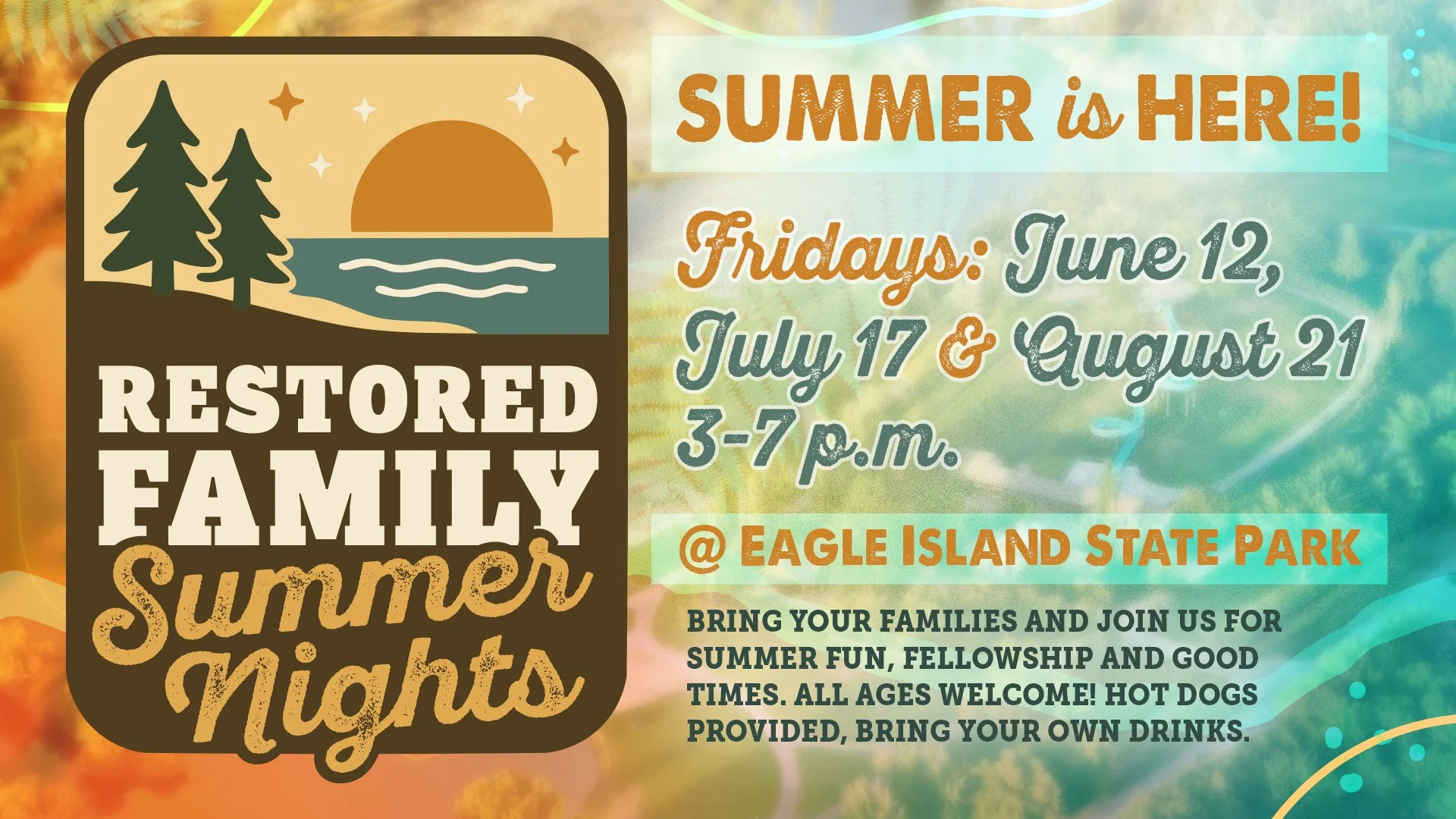 RESTORED FAMILY Summer Nights

SUMMER is HERE!

Fridays: June 12, July 17 & August 21 3-7 p.m.

@ EAGLE ISLAND STATE PARK

BRING YOUR FAMILIES AND JOIN US FOR SUMMER FUN, FELLOWSHIP AND GOOD TIMES. ALL AGES WELCOME! HOT DOGS PROVIDED, BRING YOUR OWN DRINKS.